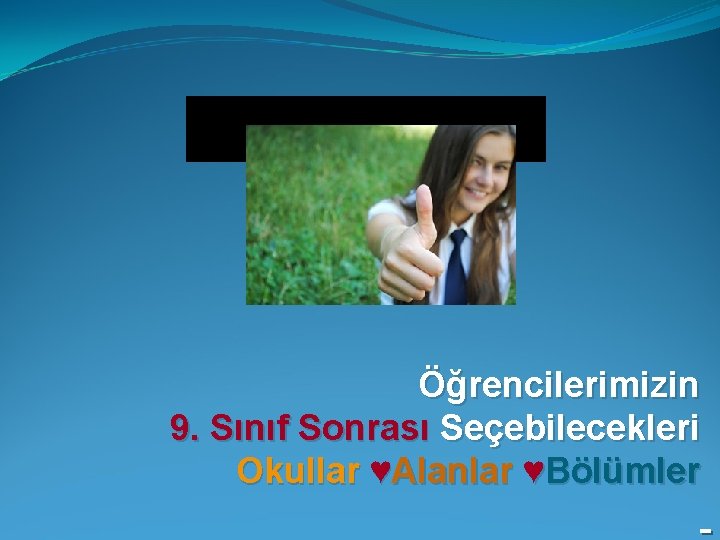 Öğrencilerimizin
9. Sınıf Sonrası Seçebilecekleri
Okullar ♥Alanlar ♥Bölümler

-